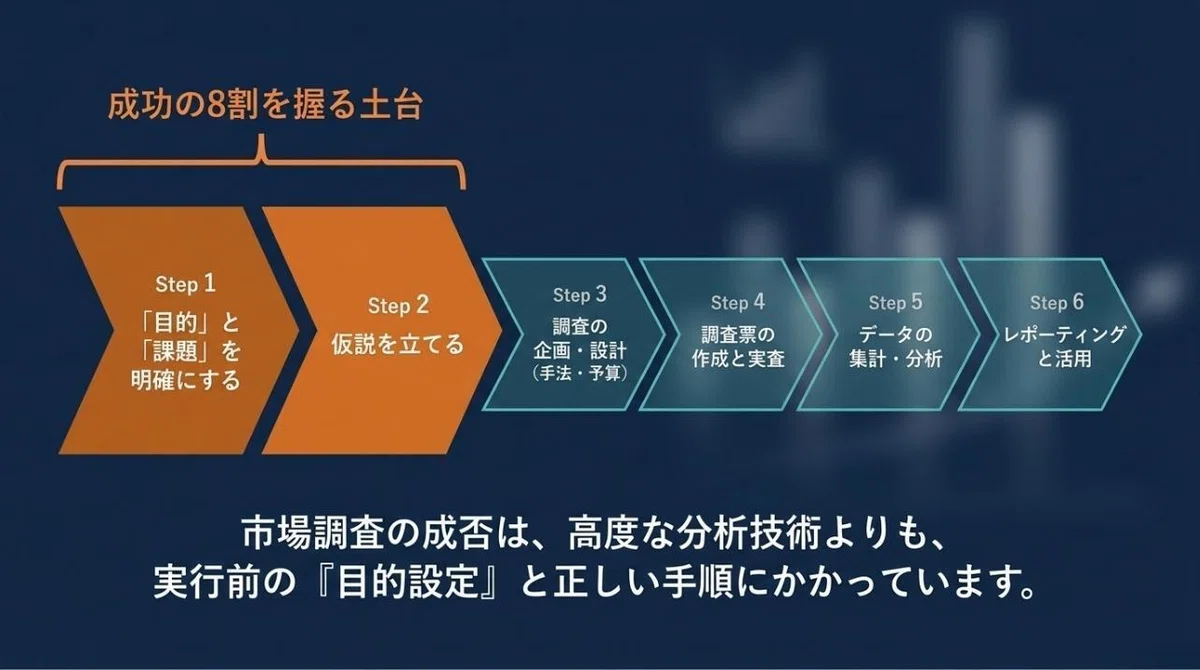 成功の8割を握る土台

Step 1
「目的」と
「課題」を
明確にする

Step 2
仮説を立てる

Step 3
調査の
企画・設計
(手法・予算)

Step 4
調査票の
作成と実査

Step 5
データの
集計・分析

Step 6
レポーティング
と活用

市場調査の成否は、高度な分析技術よりも、
実行前の『目的設定』と正しい手順にかかっています。